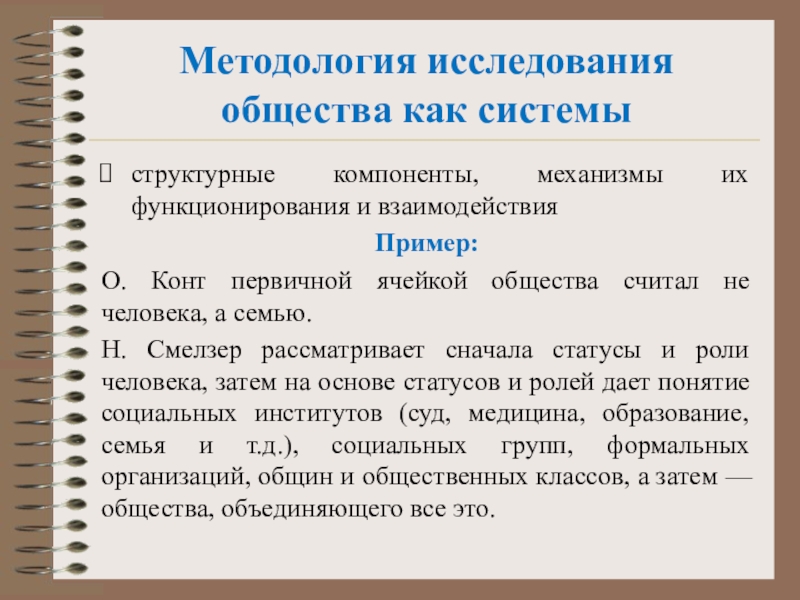 Методология исследования общества как системы

 структурные компоненты, механизмы их функционирования и взаимодействия

Пример:

О. Конт первичной ячейкой общества считал не человека, а семью.

Н. Смелзер рассматривает сначала статусы и роли человека, затем на основе статусов и ролей дает понятие социальных институтов (суд, медицина, образование, семья и т.д.), социальных групп, формальных организаций, общин и общественных классов, а затем — общества, объединяющего все это.